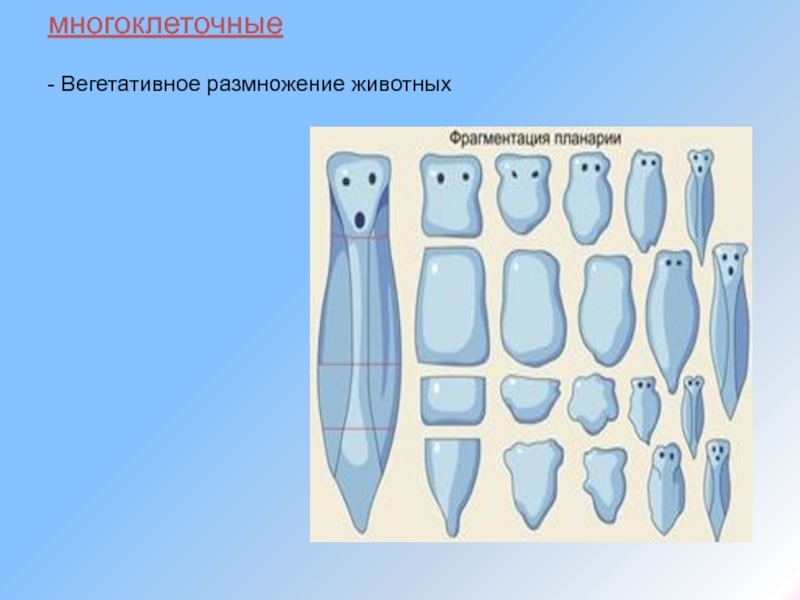 многоклеточные

- Вегетативное размножение животных

Фрагментация планарии